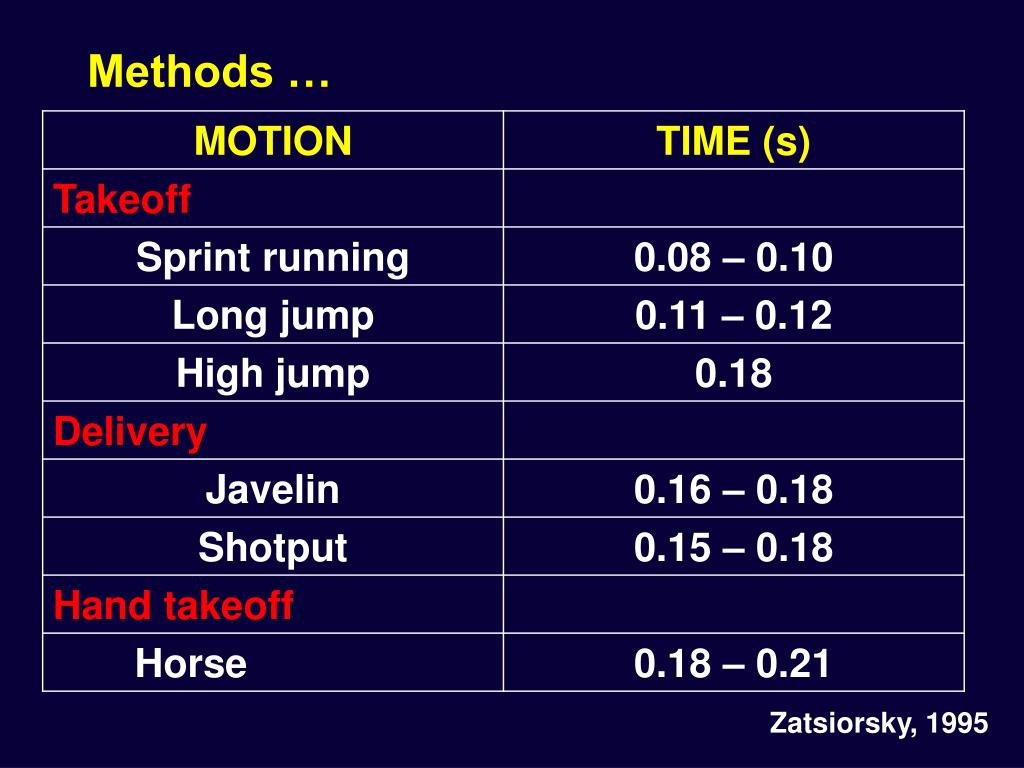 Methods …

| MOTION | TIME (s) |
|---|---|
| Takeoff | |
| Sprint running | 0.08 – 0.10 |
| Long jump | 0.11 – 0.12 |
| High jump | 0.18 |
| Delivery | |
| Javelin | 0.16 – 0.18 |
| Shotput | 0.15 – 0.18 |
| Hand takeoff | |
| Horse | 0.18 – 0.21 |

Zatsiorsky, 1995